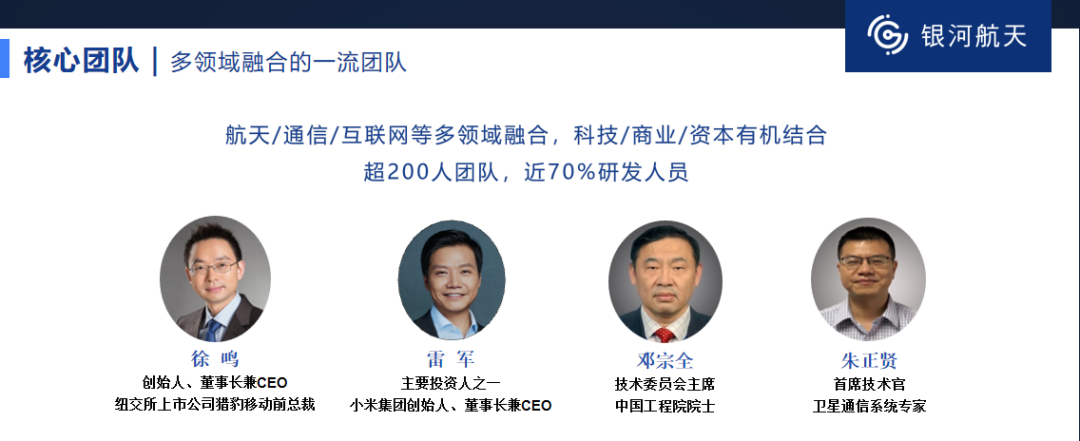 银河航天

核心团队 | 多领域融合的一流团队

航天/通信/互联网等多领域融合，科技/商业/资本有机结合
超200人团队，近70%研发人员

徐 鸣
创始人、董事长兼CEO
纽交所上市公司猎豹移动前总裁

雷 军
主要投资人之一
小米集团创始人、董事长兼CEO

邓宗全
技术委员会主席
中国工程院院士

朱正贤
首席技术官
卫星通信系统专家